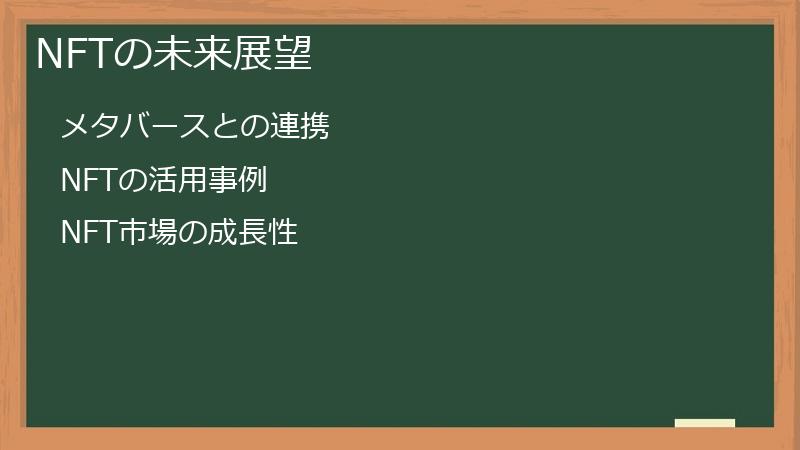 NFTの未来展望

メタバースとの連携

NFTの活用事例

NFT市場の成長性